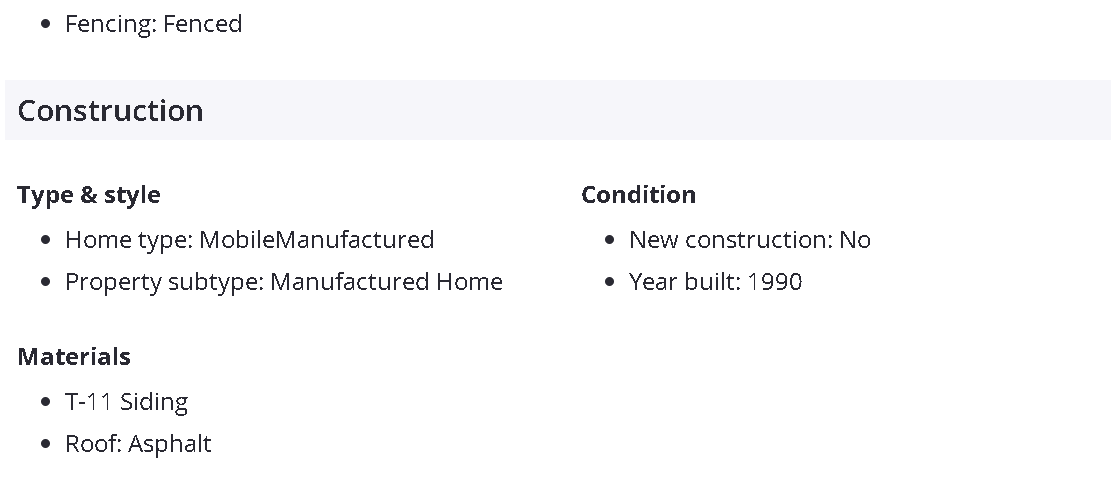 - Fencing: Fenced

Construction

Type & style
- Home type: MobileManufactured
- Property subtype: Manufactured Home

Materials
- T-11 Siding
- Roof: Asphalt

Condition
- New construction: No
- Year built: 1990